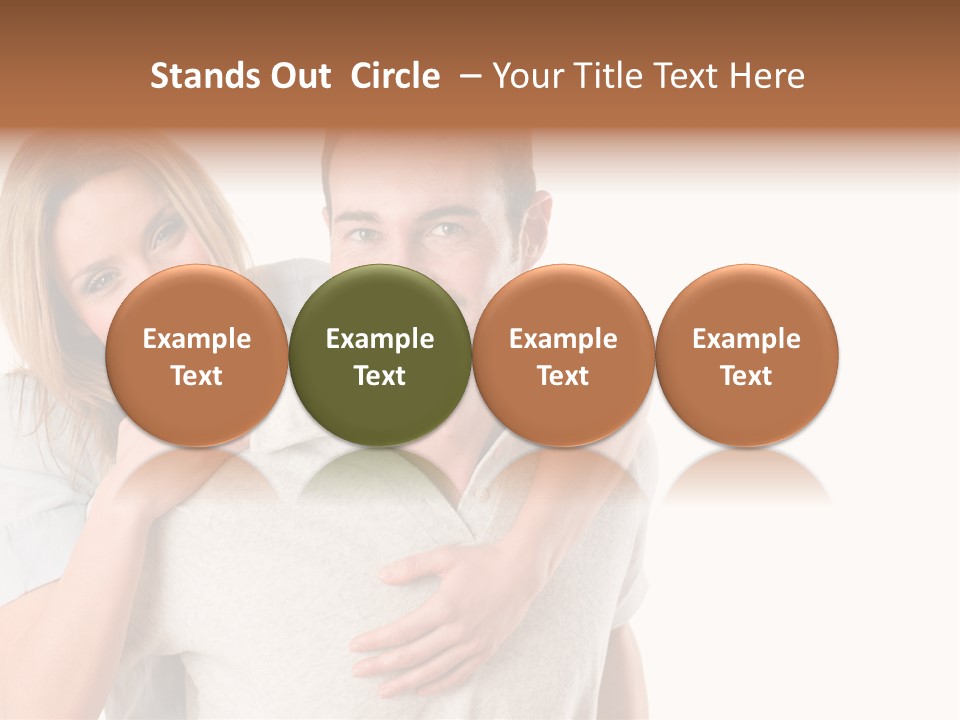 Stands Out  Circle  – Your Title Text Here

Example Text

Example Text

Example Text

Example Text